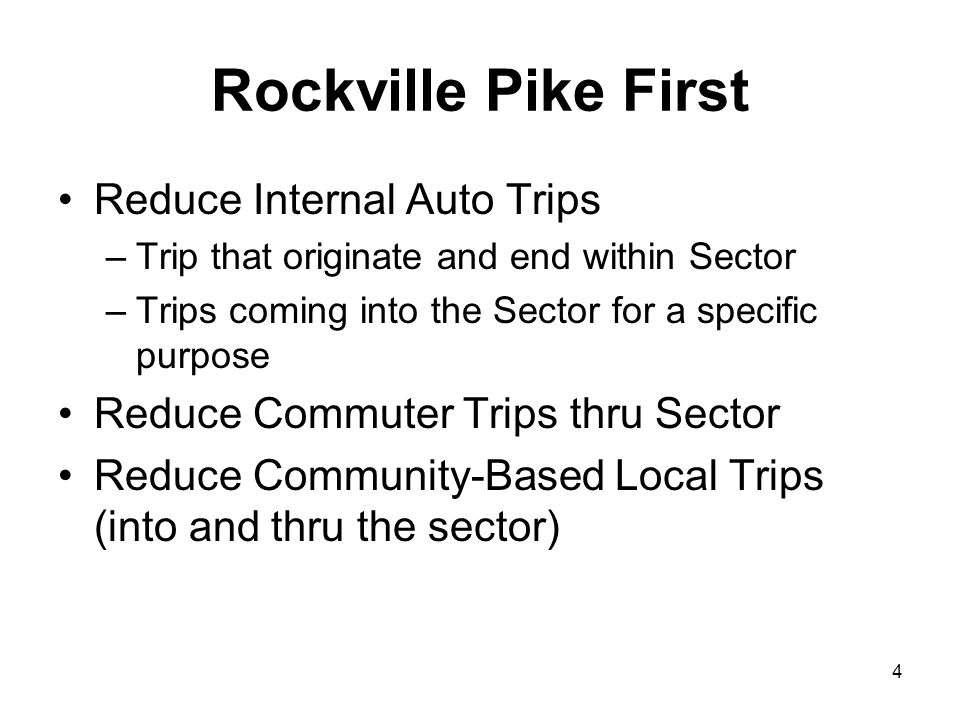 Rockville Pike First

• Reduce Internal Auto Trips
– Trip that originate and end within Sector
– Trips coming into the Sector for a specific purpose

• Reduce Commuter Trips thru Sector

• Reduce Community-Based Local Trips (into and thru the sector)

4